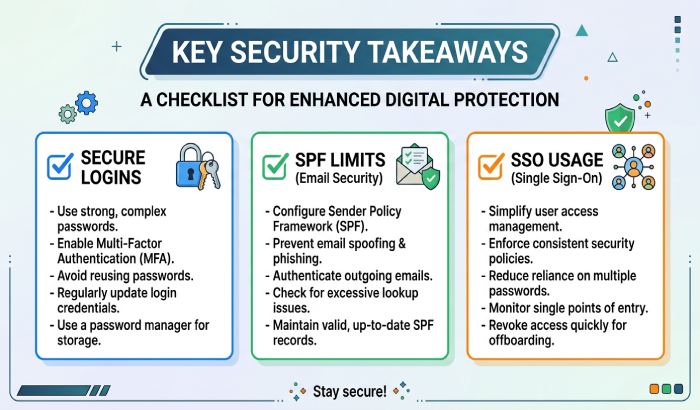 KEY SECURITY TAKEAWAYS

A CHECKLIST FOR ENHANCED DIGITAL PROTECTION

SECURE LOGINS

- Use strong, complex passwords.
- Enable Multi-Factor Authentication (MFA).
- Avoid reusing passwords.
- Regularly update login credentials.
- Use a password manager for storage.

SPF LIMITS (Email Security)

- Configure Sender Policy Framework (SPF).
- Prevent email spoofing & phishing.
- Authenticate outgoing emails.
- Check for excessive lookup issues.
- Maintain valid, up-to-date SPF records.

SSO USAGE (Single Sign-On)

- Simplify user access management.
- Enforce consistent security policies.
- Reduce reliance on multiple passwords.
- Monitor single points of entry.
- Revoke access quickly for offboarding.

Stay secure!